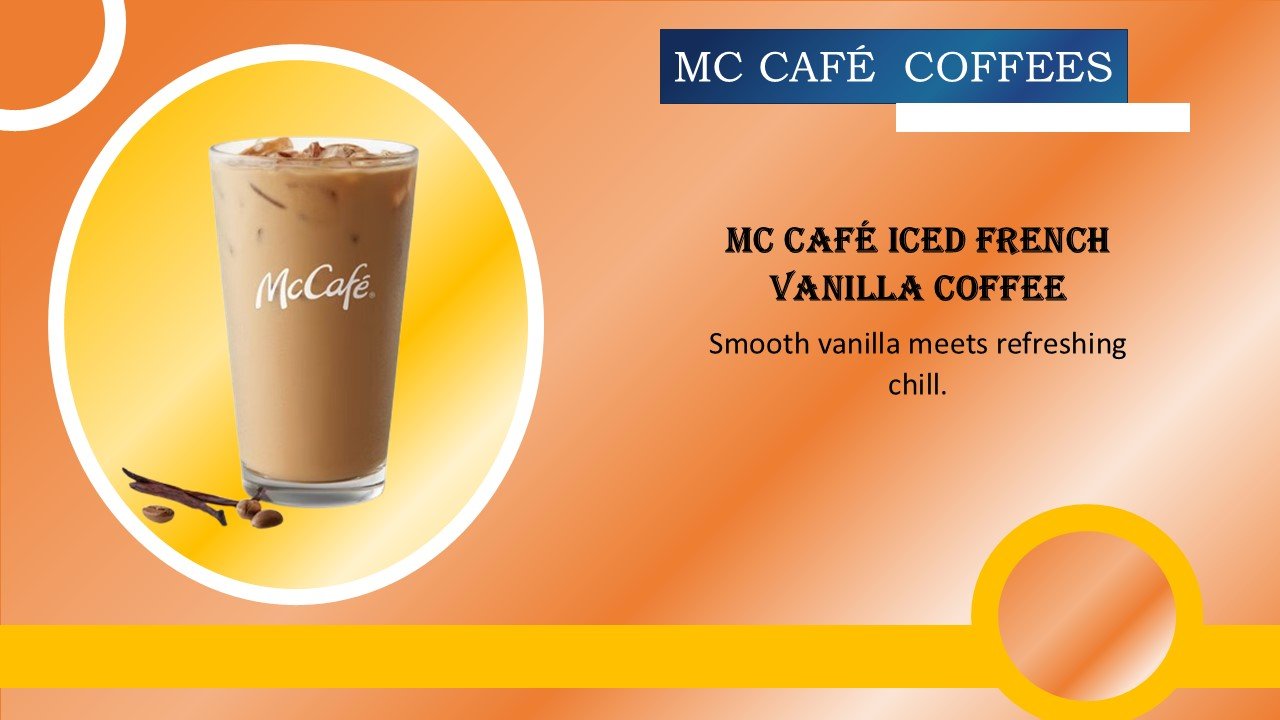 MC CAFÉ COFFEES

McCafé

MC CAFÉ ICED FRENCH VANILLA COFFEE

Smooth vanilla meets refreshing chill.